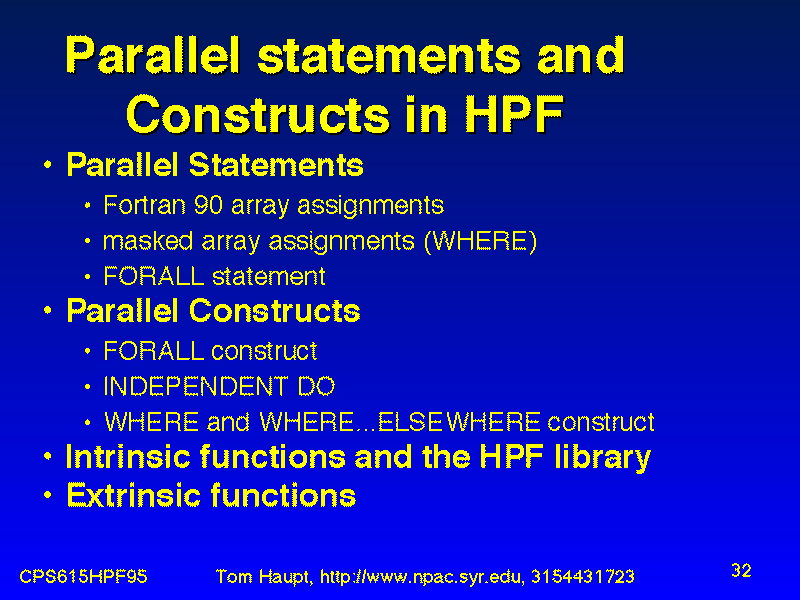 Parallel statements and Constructs in HPF

• Parallel Statements
  • Fortran 90 array assignments
  • masked array assignments (WHERE)
  • FORALL statement
• Parallel Constructs
  • FORALL construct
  • INDEPENDENT DO
  • WHERE and WHERE...ELSEWHERE construct
• Intrinsic functions and the HPF library
• Extrinsic functions

CPS615HPF95 Tom Haupt, http://www.npac.syr.edu, 3154431723 32